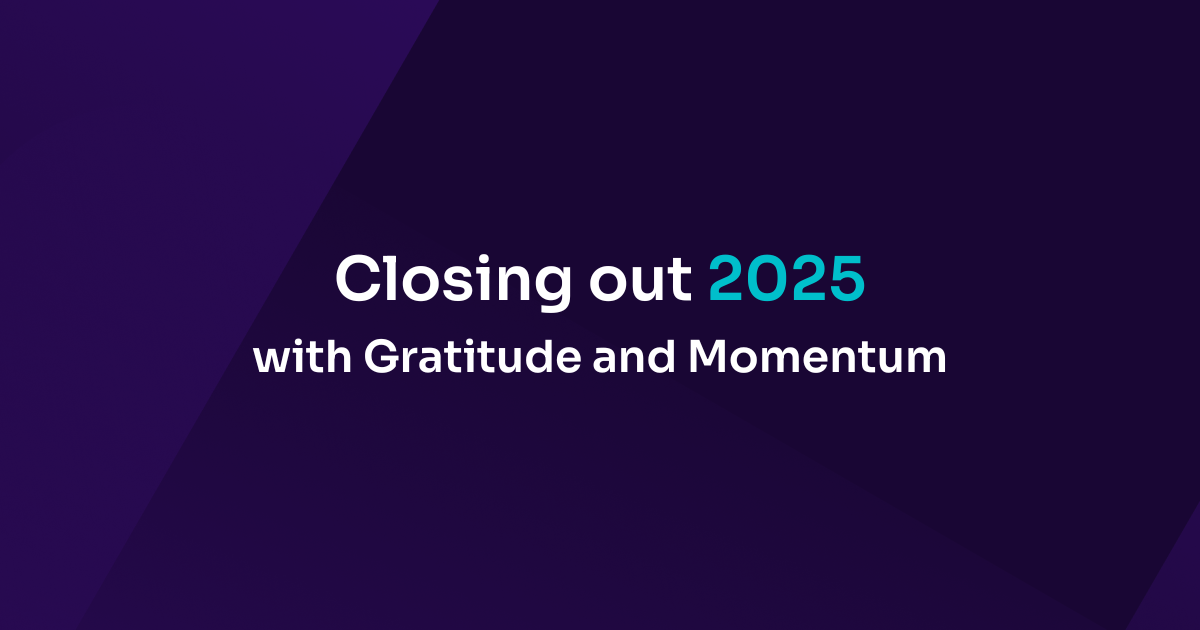 Closing out 2025
with Gratitude and Momentum